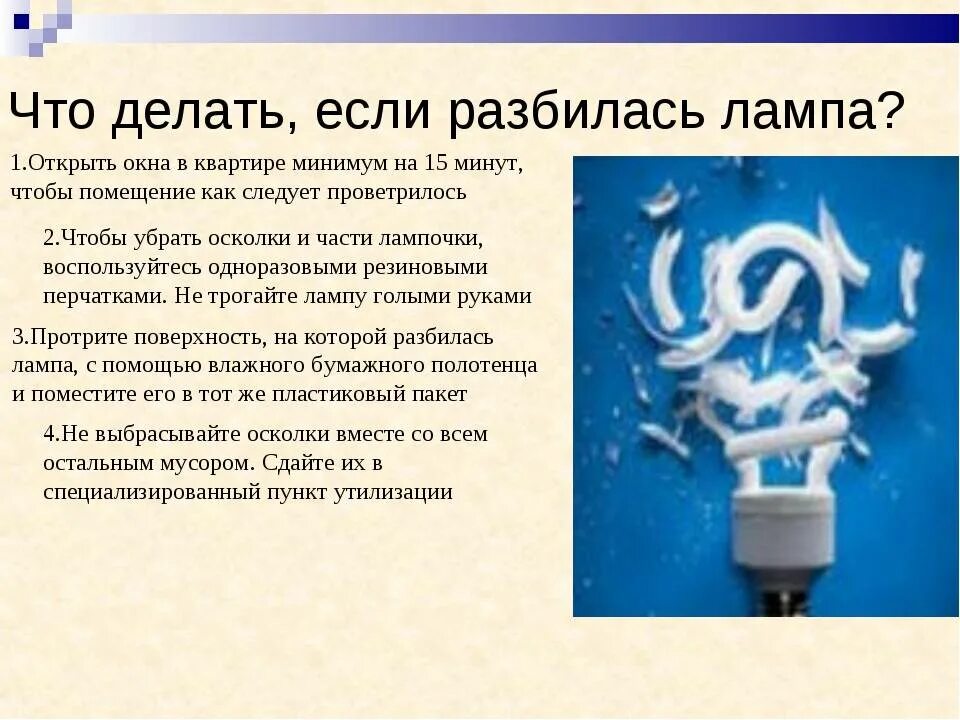 Что делать, если разбилась лампа?

1.Открыть окна в квартире минимум на 15 минут, чтобы помещение как следует проветрилось

2.Чтобы убрать осколки и части лампочки, воспользуйтесь одноразовыми резиновыми перчатками. Не трогайте лампу голыми руками

3.Протрите поверхность, на которой разбилась лампа, с помощью влажного бумажного полотенца и поместите его в тот же пластиковый пакет

4.Не выбрасывайте осколки вместе со всем остальным мусором. Сдайте их в специализированный пункт утилизации